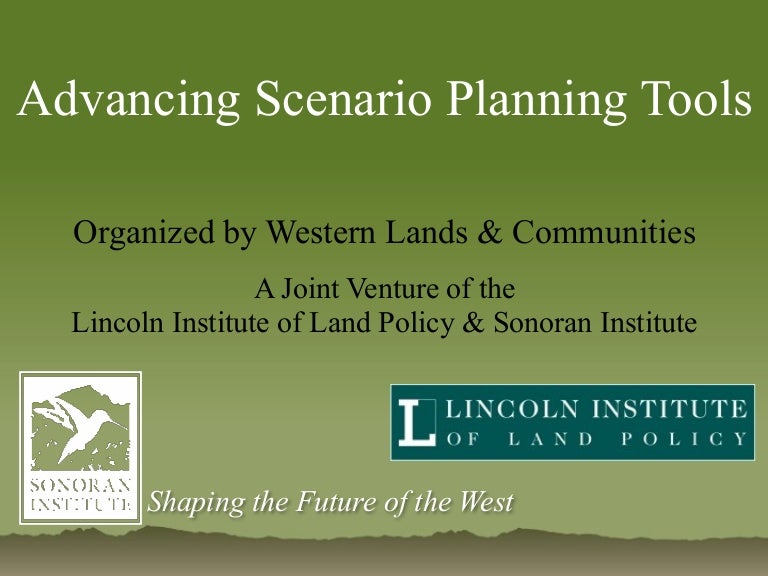 Advancing Scenario Planning Tools

Organized by Western Lands & Communities

A Joint Venture of the
Lincoln Institute of Land Policy & Sonoran Institute

SONORAN INSTITUTE

Shaping the Future of the West

L LINCOLN INSTITUTE OF LAND POLICY